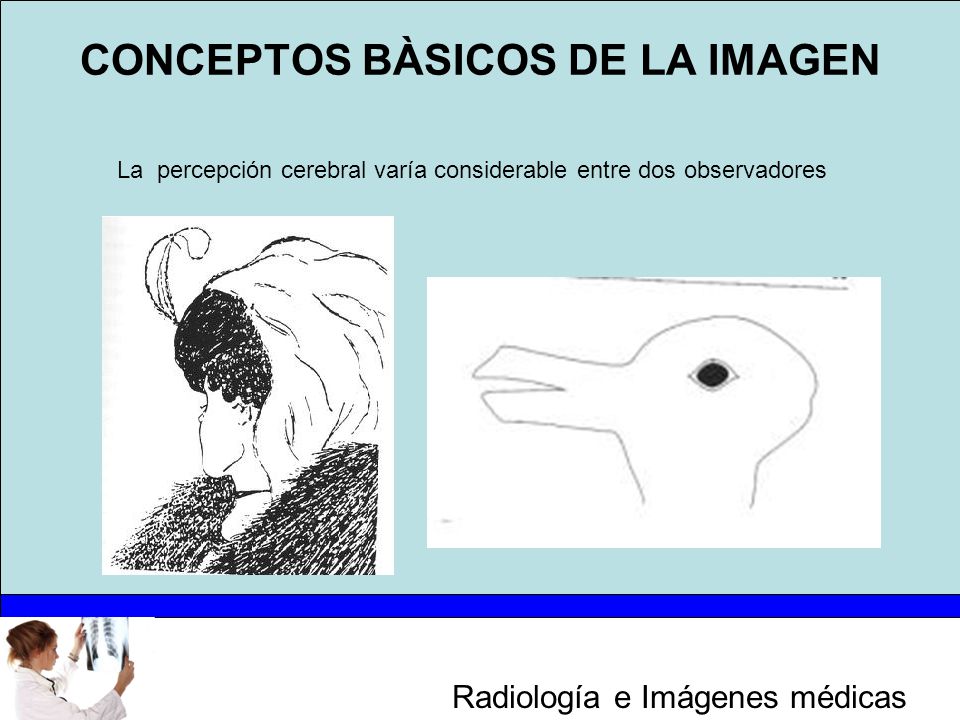 CONCEPTOS BÀSICOS DE LA IMAGEN

La percepción cerebral varía considerable entre dos observadores

Radiología e Imágenes médicas